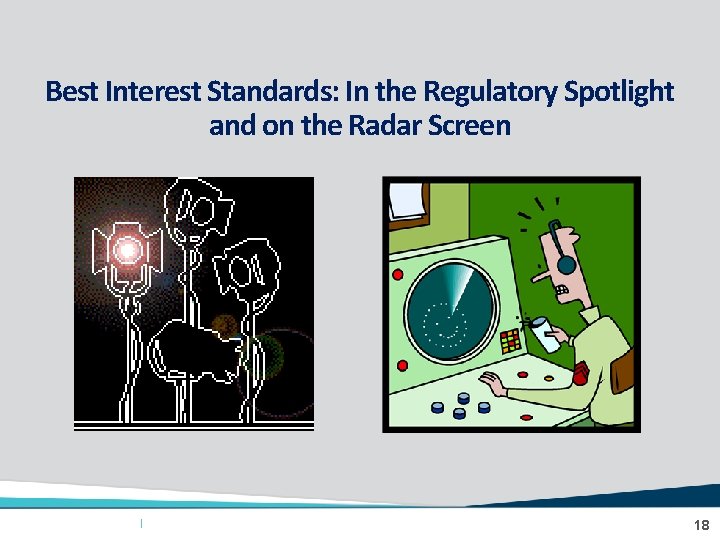 Best Interest Standards: In the Regulatory Spotlight and on the Radar Screen

18